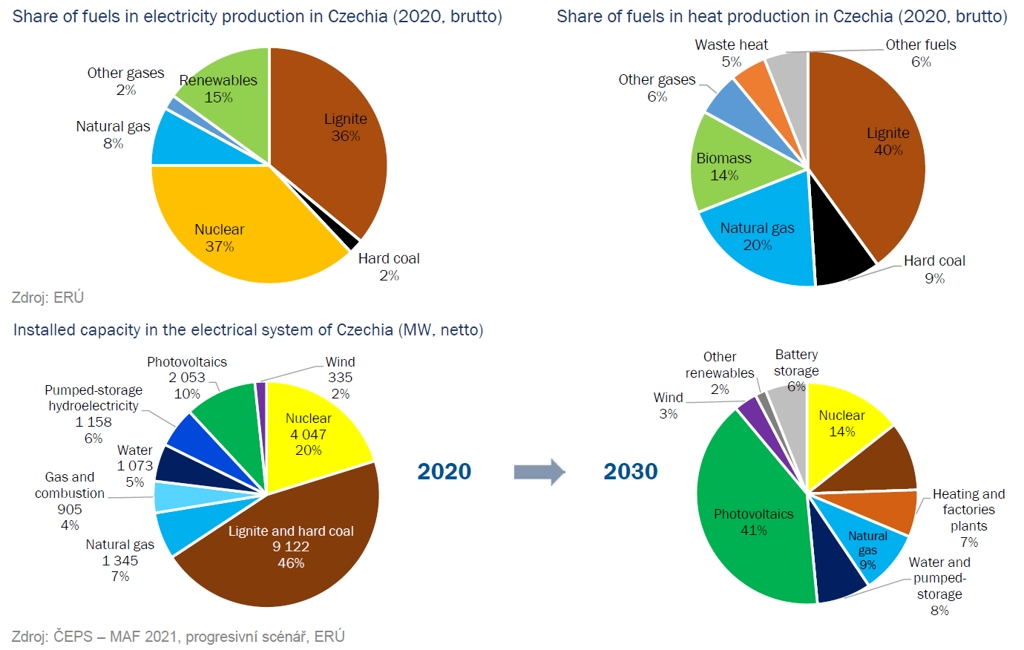 Share of fuels in electricity production in Czechia (2020, brutto)

Other gases 2%

Renewables 15%

Natural gas 8%

Lignite 36%

Nuclear 37%

Hard coal 2%

Zdroj: ERÚ

Share of fuels in heat production in Czechia (2020, brutto)

Waste heat 5%

Other fuels 6%

Other gases 6%

Biomass 14%

Lignite 40%

Natural gas 20%

Hard coal 9%

Installed capacity in the electrical system of Czechia (MW, netto)

Photovoltaics 2 053 10%

Wind 335 2%

Pumped-storage hydroelectricity 1 158 6%

Nuclear 4 047 20%

Water 1 073 5%

Gas and combustion 905 4%

Natural gas 1 345 7%

Lignite and hard coal 9 122 46%

2020

2030

Other renewables 2%

Battery storage 6%

Wind 3%

Nuclear 14%

Heating and factories plants 7%

Photovoltaics 41%

Natural gas 9%

Water and pumped-storage 8%

Zdroj: ČEPS – MAF 2021, progresivní scénář, ERÚ